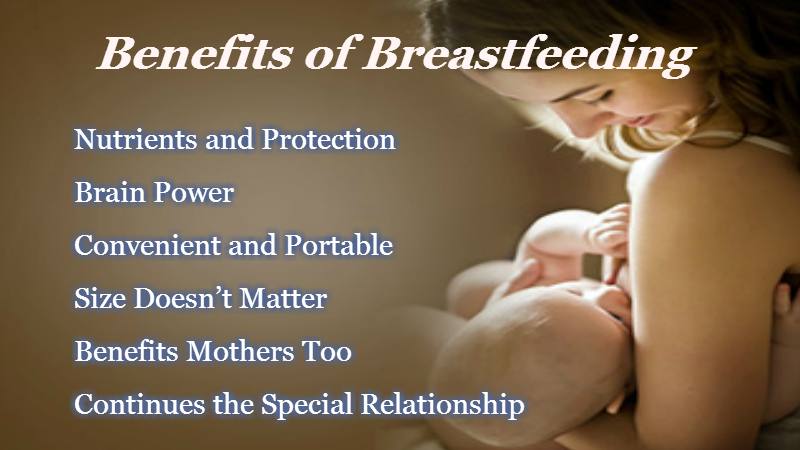 Benefits of Breastfeeding

Nutrients and Protection

Brain Power

Convenient and Portable

Size Doesn't Matter

Benefits Mothers Too

Continues the Special Relationship